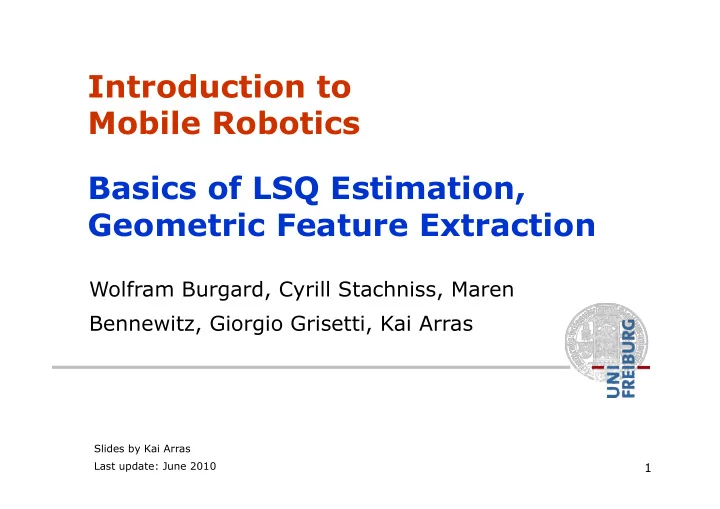 Introduction to Mobile Robotics

Basics of LSQ Estimation, Geometric Feature Extraction

Wolfram Burgard, Cyrill Stachniss, Maren Bennewitz, Giorgio Grisetti, Kai Arras

UNI FREIBURG

Slides by Kai Arras
Last update: June 2010

1